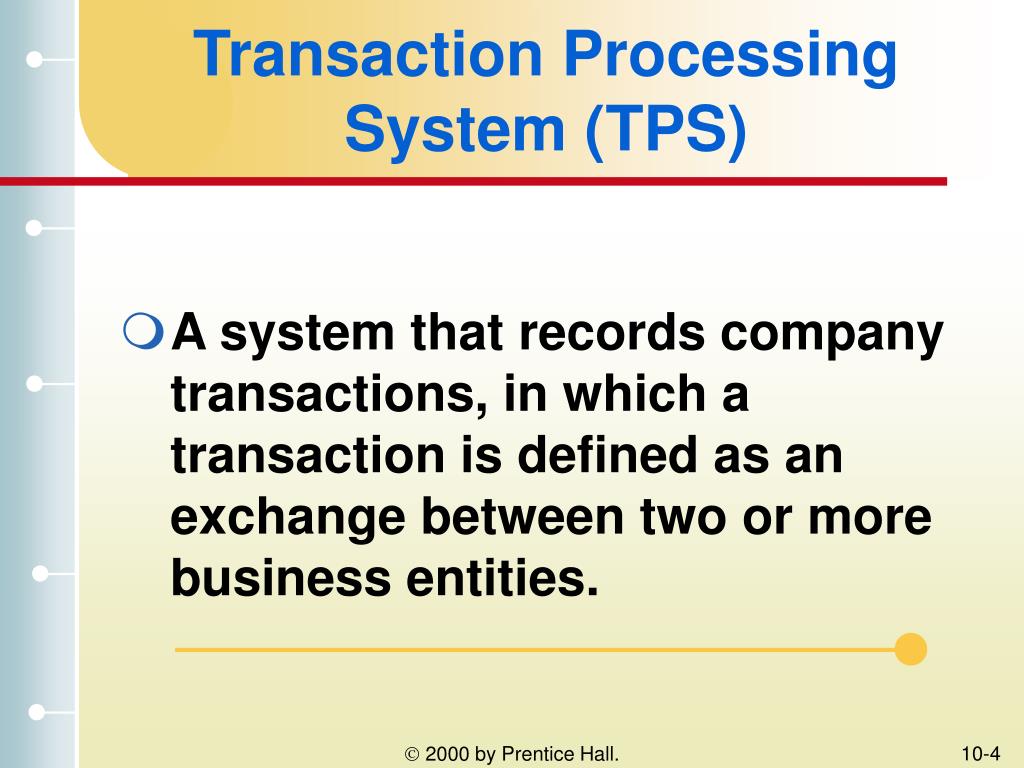 Transaction Processing System (TPS)

A system that records company transactions, in which a transaction is defined as an exchange between two or more business entities.

© 2000 by Prentice Hall.

10-4